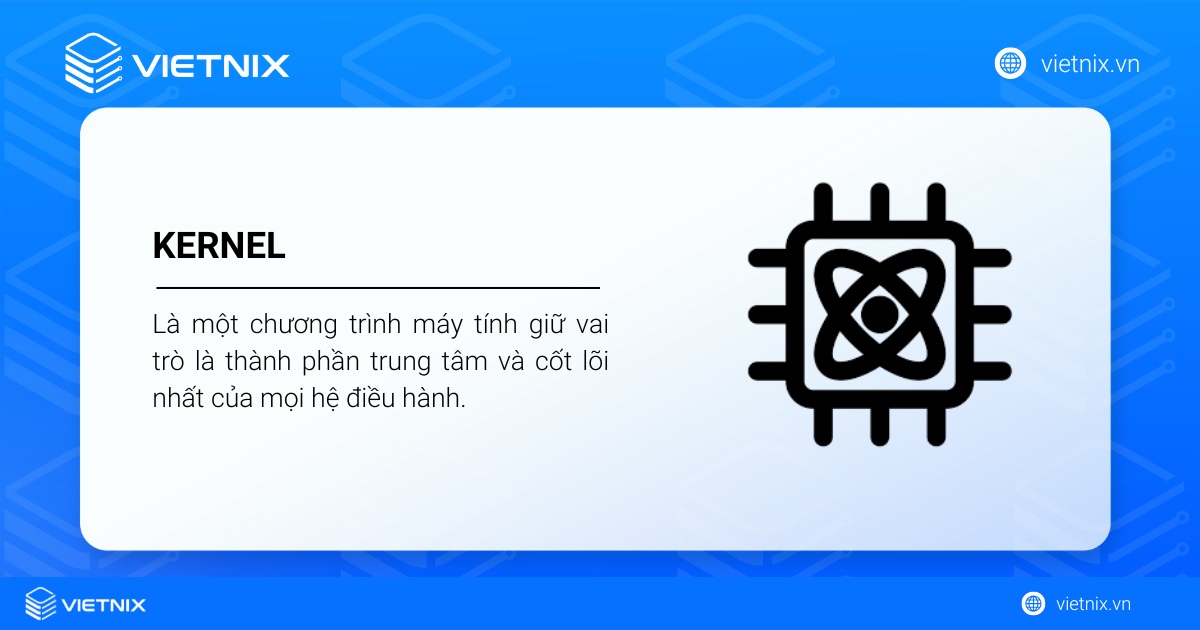 VIETNIX

vietnix.vn

KERNEL

Là một chương trình máy tính giữ vai trò là thành phần trung tâm và cốt lõi nhất của mọi hệ điều hành.

VIETNIX

vietnix.vn